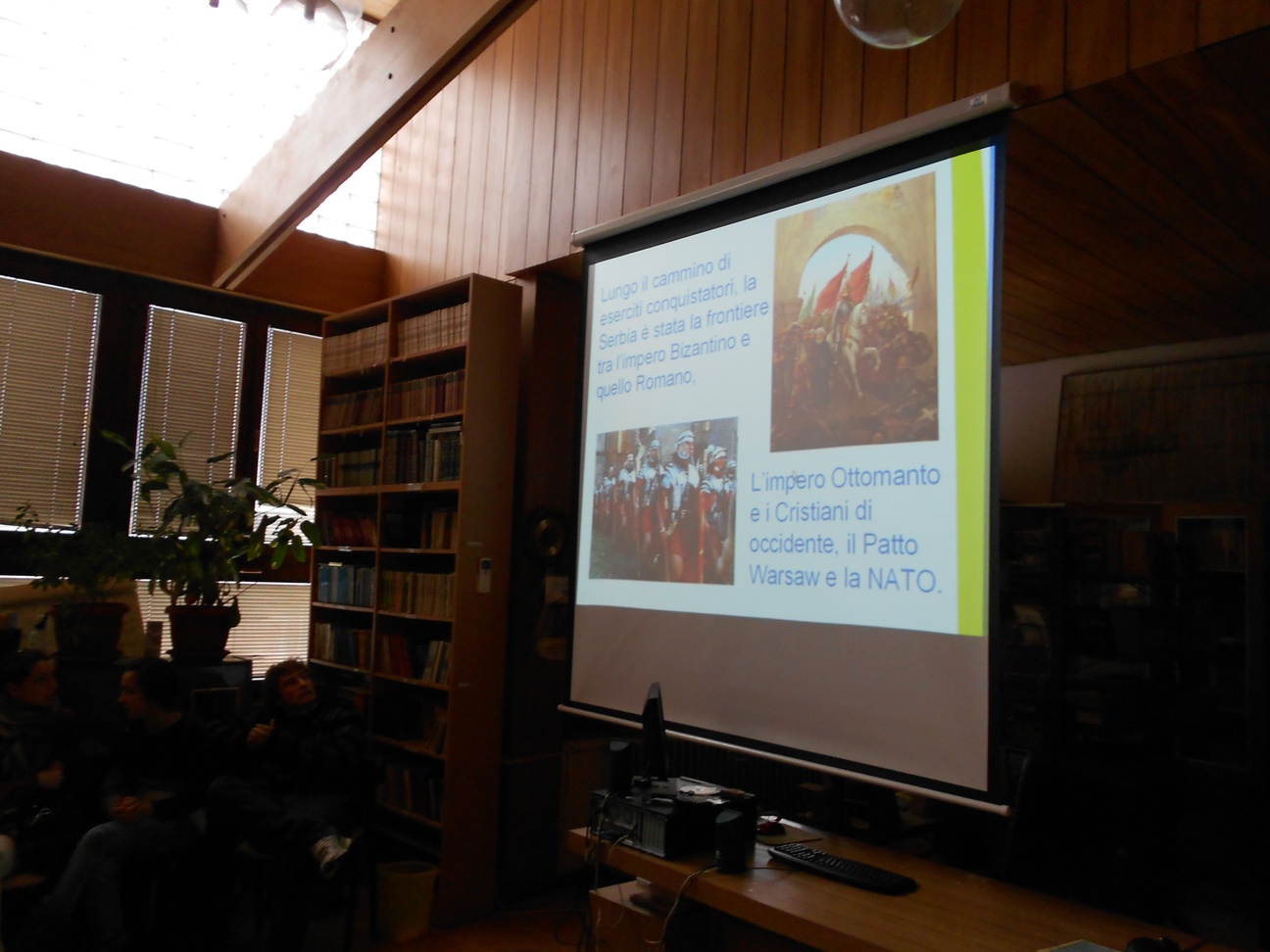 Lungo il cammino di eserciti conquistatori, la Serbia è stata la frontiere tra l'impero Bizantino e quello Romano,

L'impero Ottomanto e i Cristiani di occidente, il Patto Warsaw e la NATO.